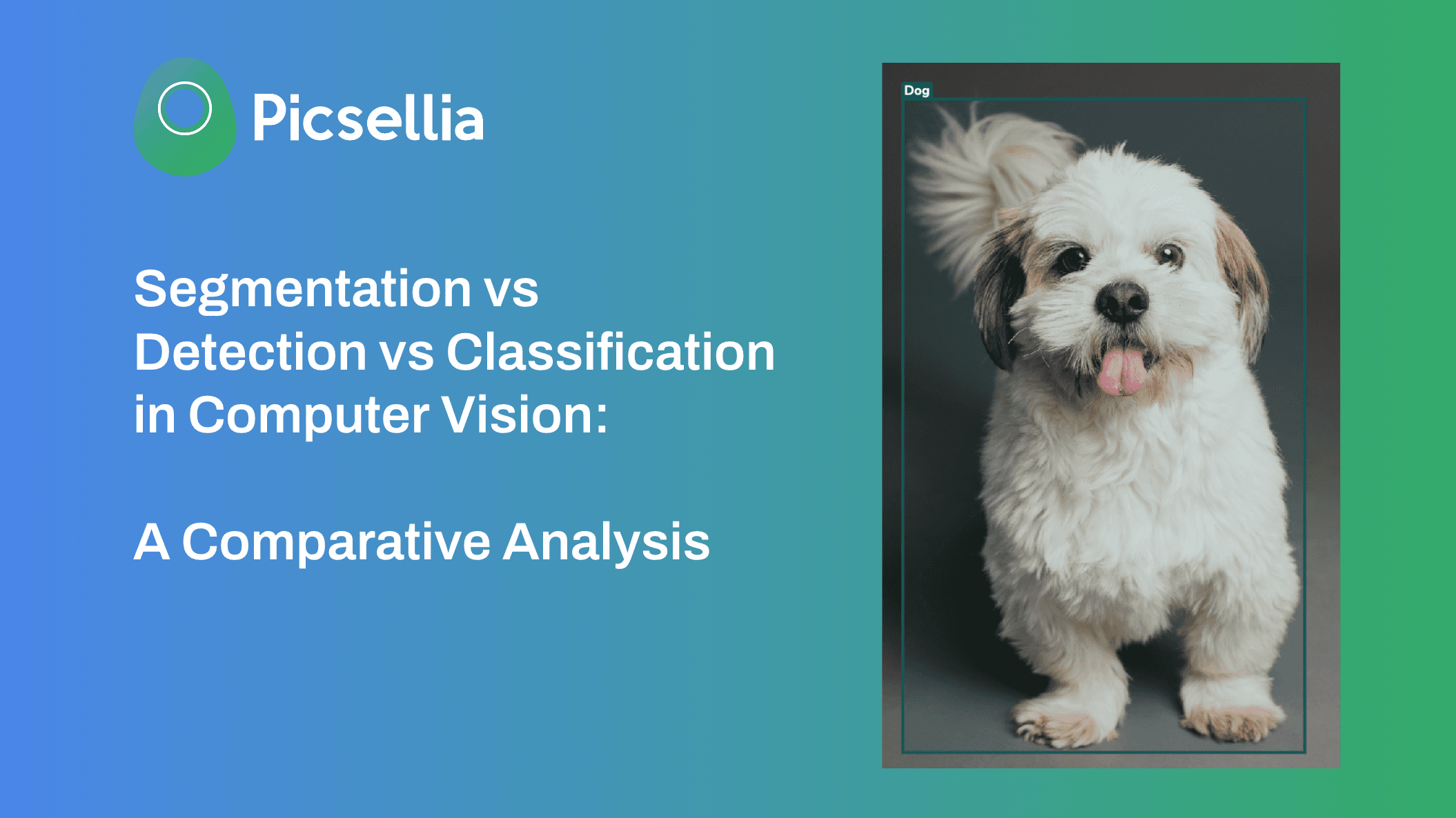 Picsellia

Segmentation vs Detection vs Classification in Computer Vision:

A Comparative Analysis

Dog